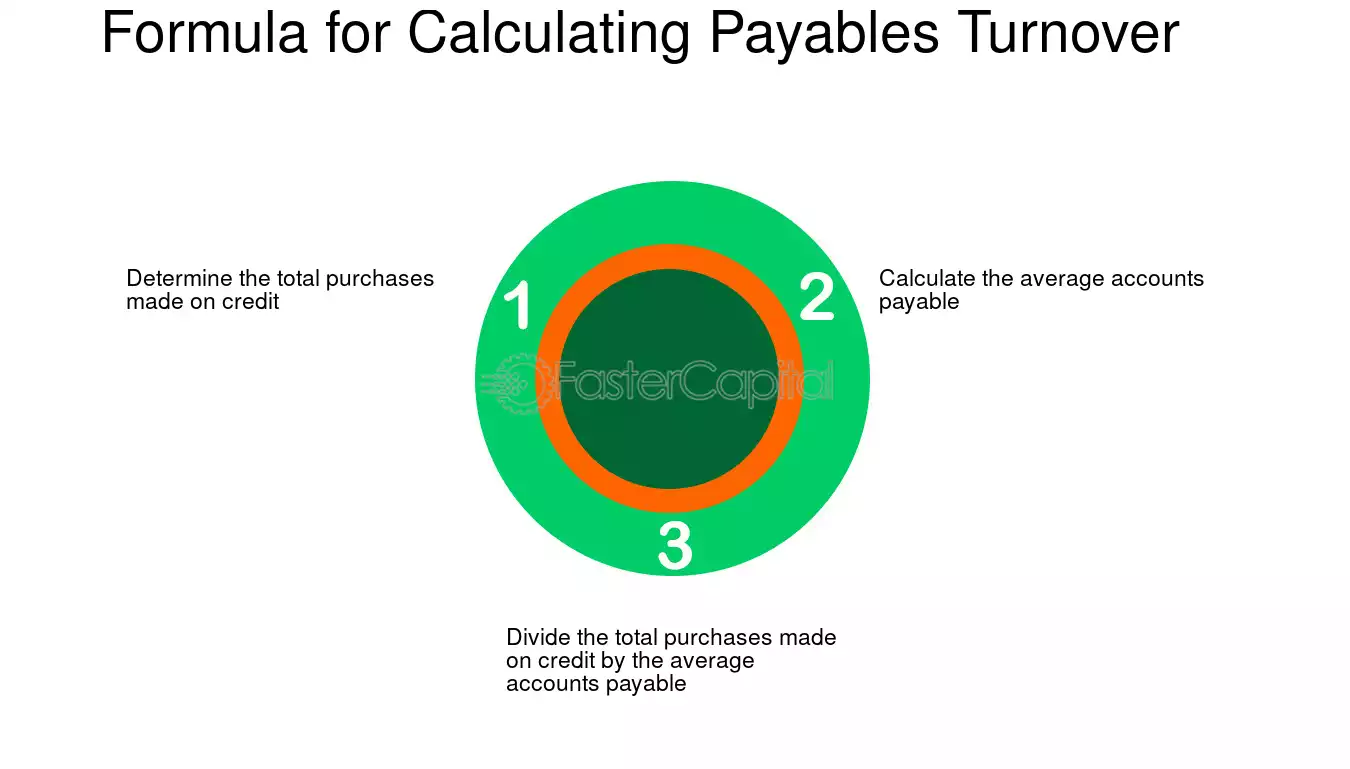 Formula for Calculating Payables Turnover

Determine the total purchases made on credit

1

2

Calculate the average accounts payable

FasterCapital

3

Divide the total purchases made on credit by the average accounts payable